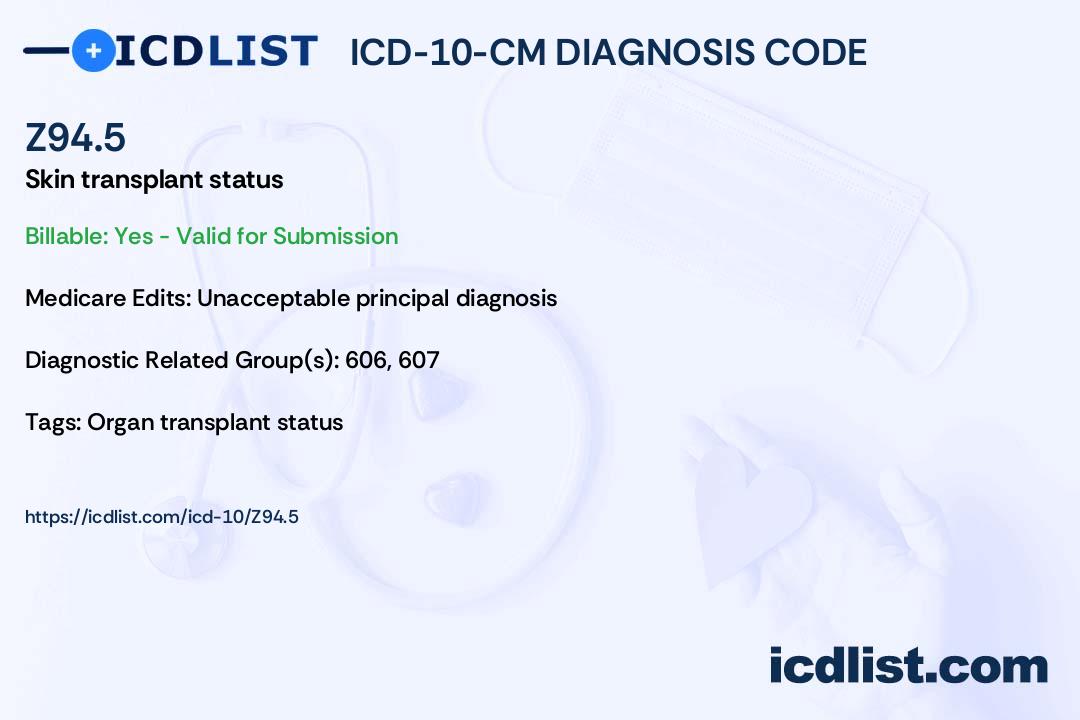 ICDLIST ICD-10-CM DIAGNOSIS CODE

Z94.5

Skin transplant status

Billable: Yes - Valid for Submission

Medicare Edits: Unacceptable principal diagnosis

Diagnostic Related Group(s): 606, 607

Tags: Organ transplant status

https://icdlist.com/icd-10/Z94.5

icdlist.com